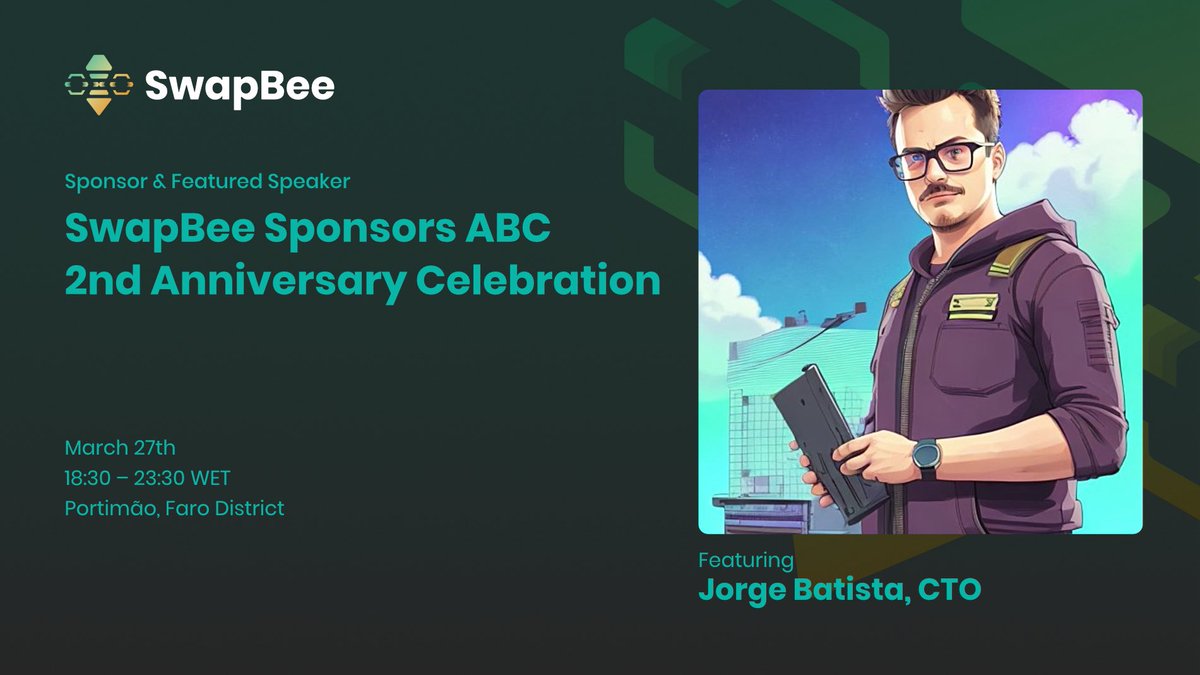 SwapBee

Sponsor & Featured Speaker

SwapBee Sponsors ABC 2nd Anniversary Celebration

March 27th
18:30 – 23:30 WET
Portimão, Faro District

Featuring
Jorge Batista, CTO